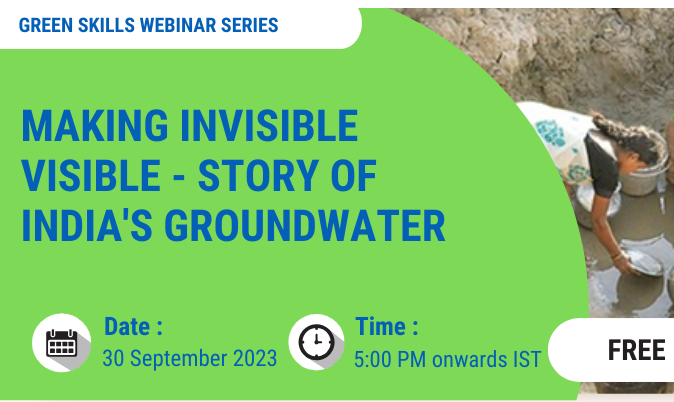 GREEN SKILLS WEBINAR SERIES

MAKING INVISIBLE VISIBLE - STORY OF INDIA'S GROUNDWATER

Date :
30 September 2023

Time :
5:00 PM onwards IST

FREE